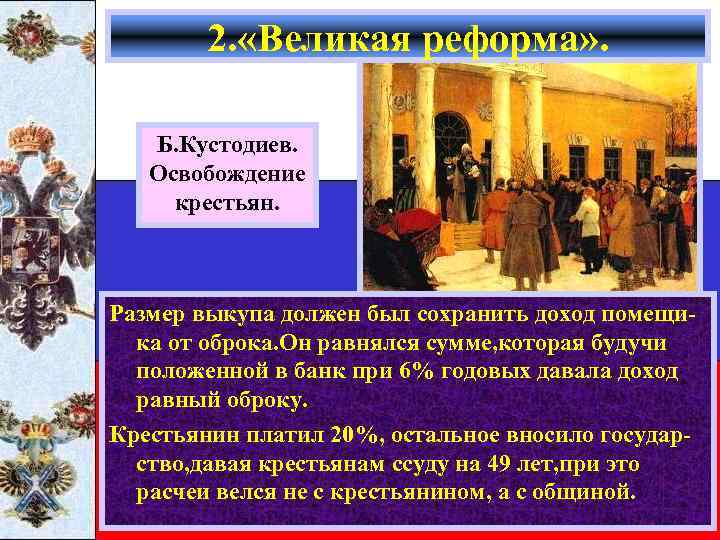 2.«Великая реформа».

Б.Кустодиев. Освобождение крестьян.

Размер выкупа должен был сохранить доход помещика от оброка.Он равнялся сумме,которая будучи положенной в банк при 6% годовых давала доход равный оброку.

Крестьянин платил 20%, остальное вносило государство,давая крестьянам ссуду на 49 лет,при это расчеи велся не с крестьянином, а с общиной.